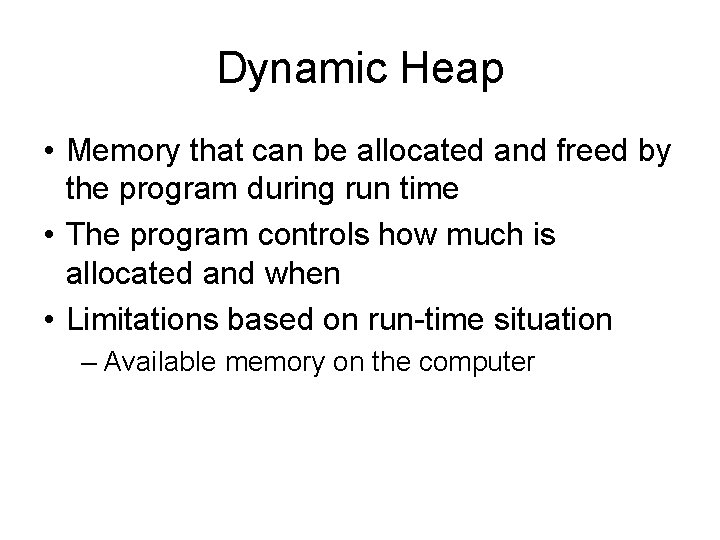 Dynamic Heap

• Memory that can be allocated and freed by the program during run time
• The program controls how much is allocated and when
• Limitations based on run-time situation
– Available memory on the computer